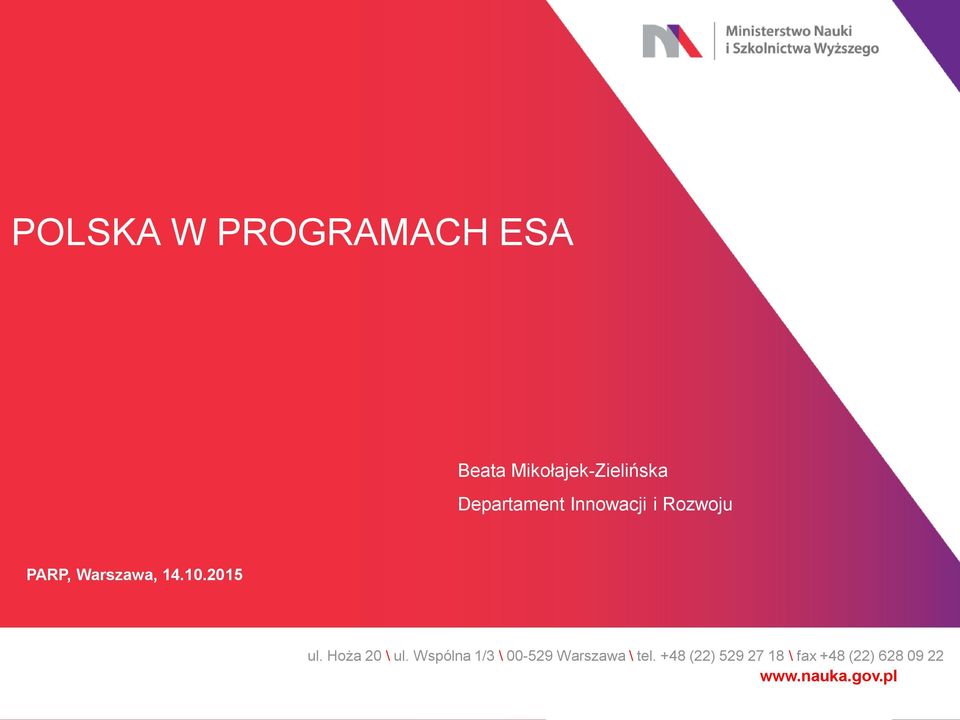 Ministerstwo Nauki
i Szkolnictwa Wyższego

POLSKA W PROGRAMACH ESA

Beata Mikołajek-Zielińska
Departament Innowacji i Rozwoju

PARP, Warszawa, 14.10.2015

ul. Hoża 20 \ ul. Wspólna 1/3 \ 00-529 Warszawa \ tel. +48 (22) 529 27 18 \ fax +48 (22) 628 09 22
www.nauka.gov.pl